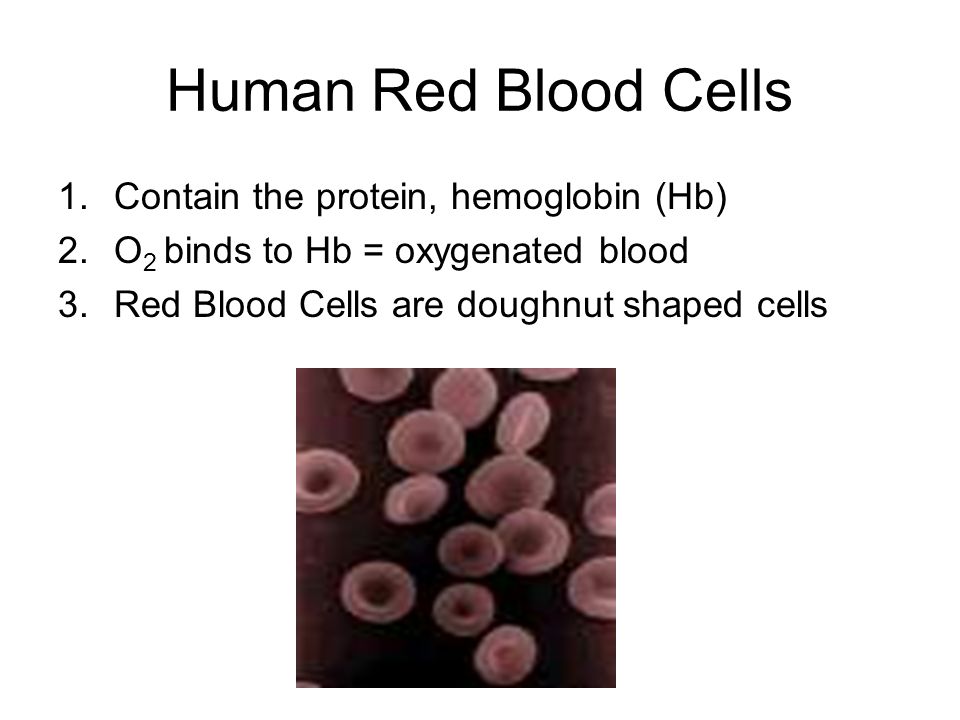 Human Red Blood Cells

1. Contain the protein, hemoglobin (Hb)
2. $O_2$ binds to Hb = oxygenated blood
3. Red Blood Cells are doughnut shaped cells